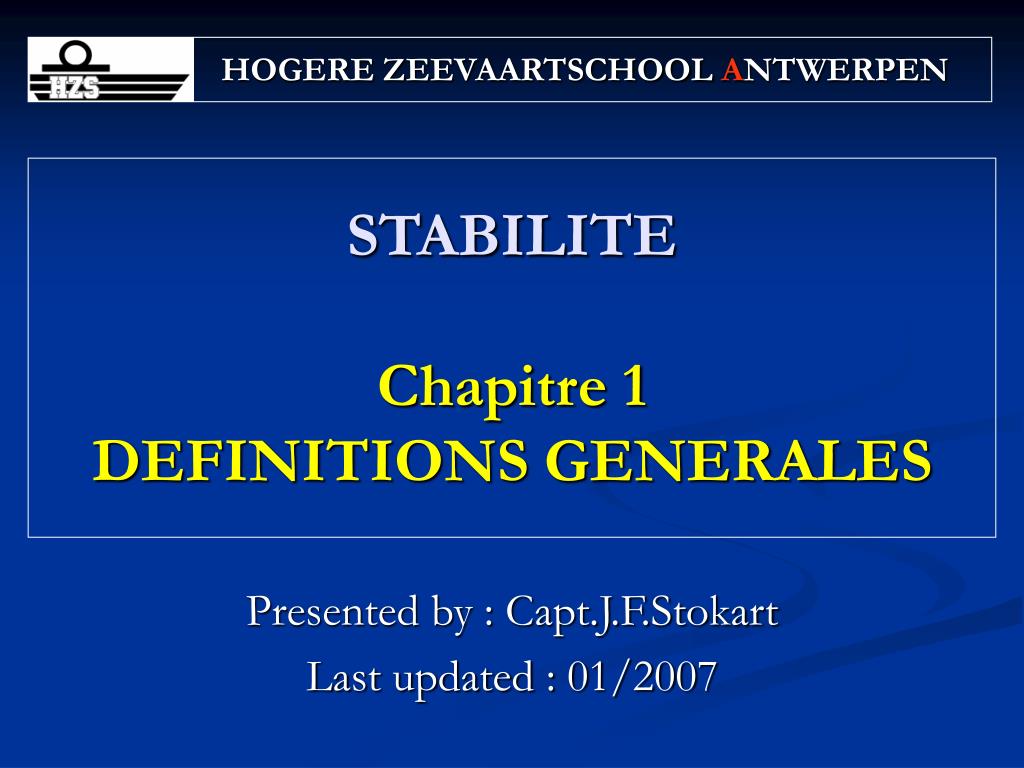 HZS

HOGERE ZEEVAARTSCHOOL ANTWERPEN

STABILITE

Chapitre 1
DEFINITIONS GENERALES

Presented by : Capt.J.F.Stokart
Last updated : 01/2007